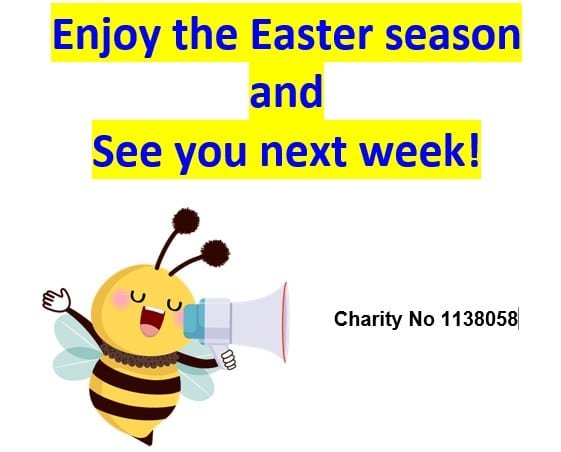 Enjoy the Easter season
and
See you next week!

Charity No 1138058